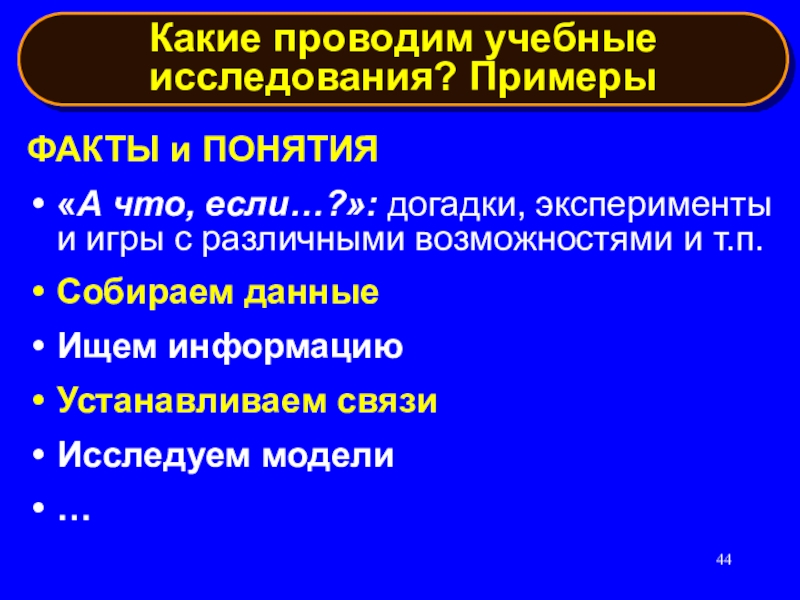 Какие проводим учебные исследования? Примеры

ФАКТЫ и ПОНЯТИЯ

• «А что, если…?»: догадки, эксперименты и игры с различными возможностями и т.п.

• Собираем данные

• Ищем информацию

• Устанавливаем связи

• Исследуем модели

• …

44